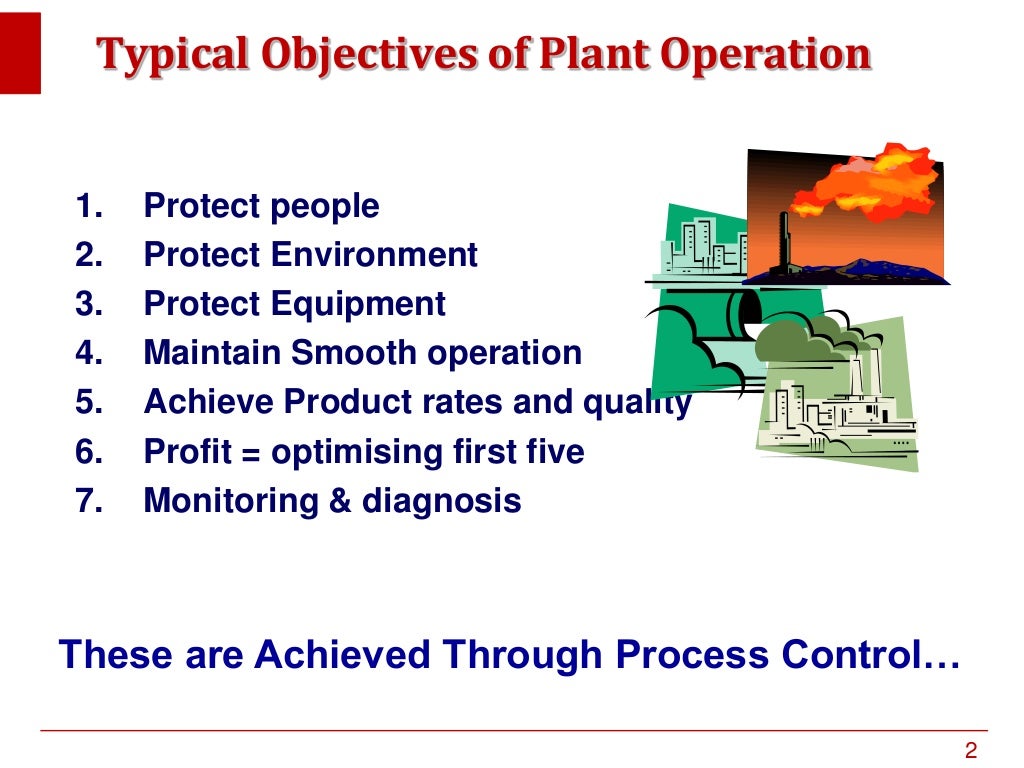 Typical Objectives of Plant Operation

1. Protect people
2. Protect Environment
3. Protect Equipment
4. Maintain Smooth operation
5. Achieve Product rates and quality
6. Profit = optimising first five
7. Monitoring & diagnosis

These are Achieved Through Process Control…

2